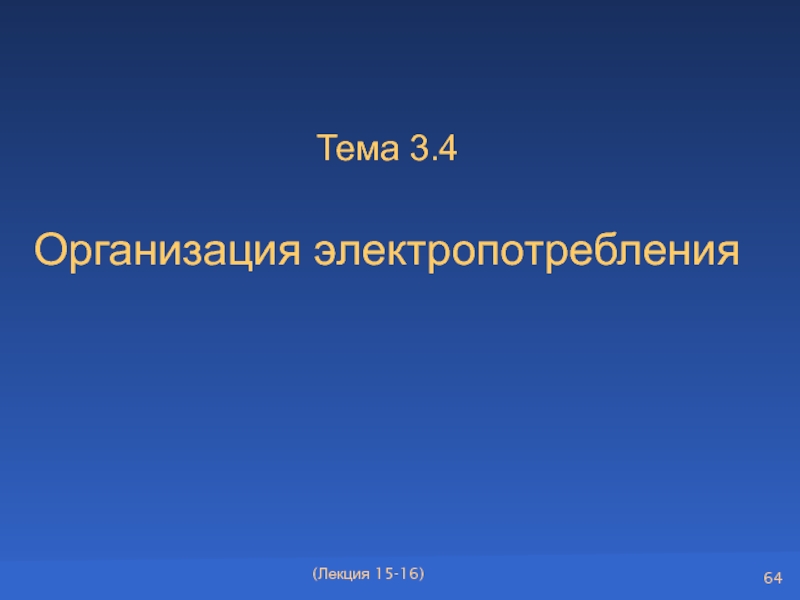 Тема 3.4

Организация электропотребления

(Лекция 15-16)

64